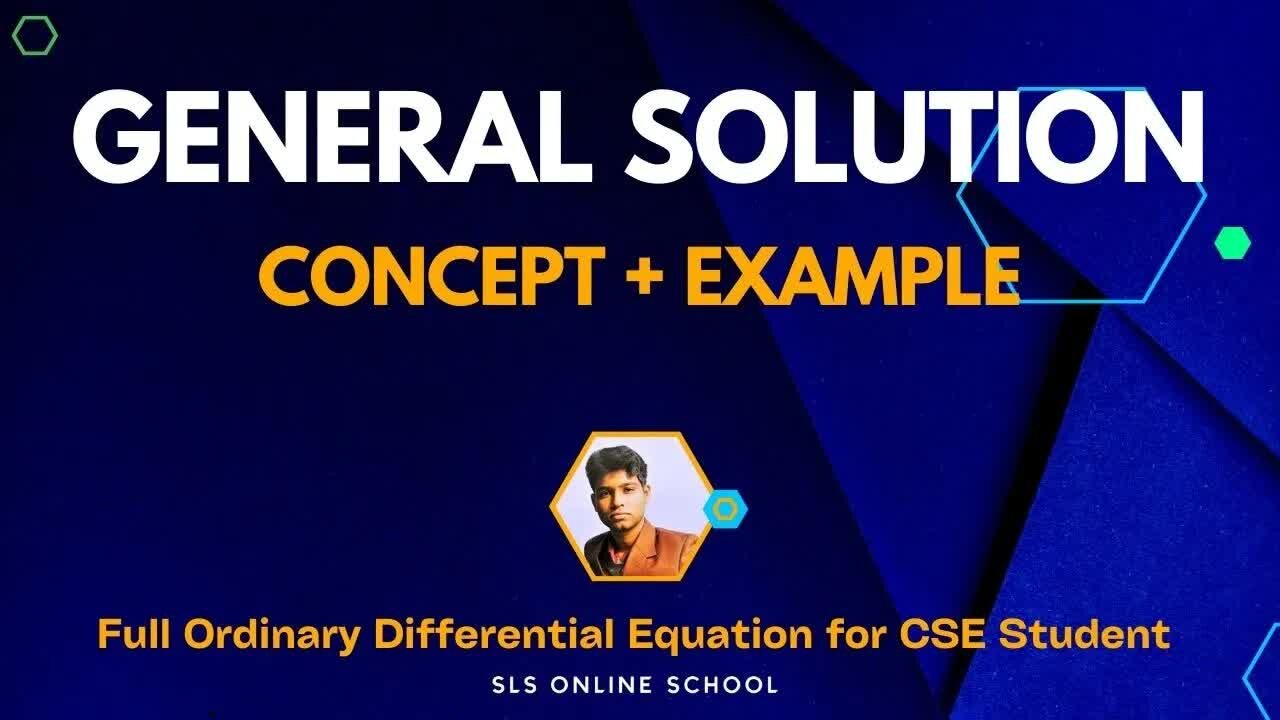 GENERAL SOLUTION

CONCEPT + EXAMPLE

Full Ordinary Differential Equation for CSE Student

SLS ONLINE SCHOOL